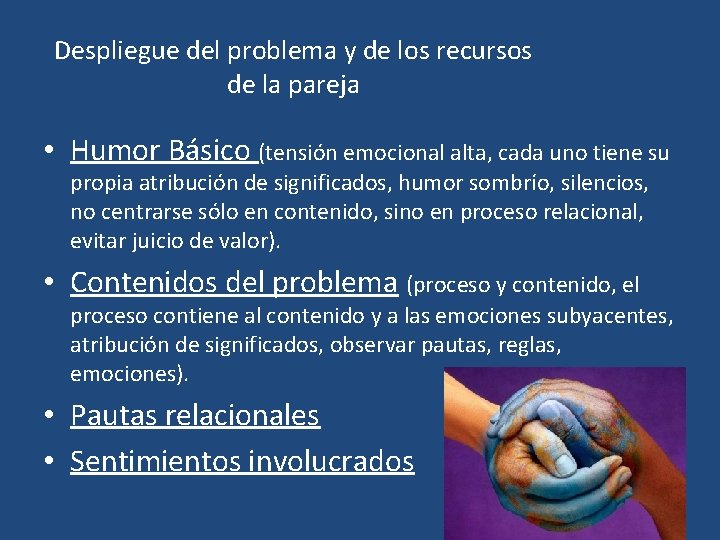 Despliegue del problema y de los recursos de la pareja

• Humor Básico (tensión emocional alta, cada uno tiene su propia atribución de significados, humor sombrío, silencios, no centrarse sólo en contenido, sino en proceso relacional, evitar juicio de valor).

• Contenidos del problema (proceso y contenido, el proceso contiene al contenido y a las emociones subyacentes, atribución de significados, observar pautas, reglas, emociones).

• Pautas relacionales

• Sentimientos involucrados